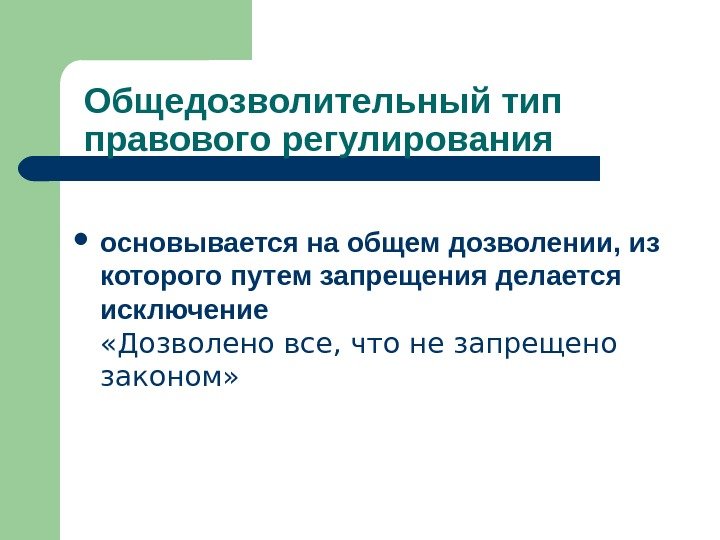 Общедозволительный тип правового регулирования

• основывается на общем дозволении, из которого путем запрещения делается исключение
«Дозволено все, что не запрещено законом»